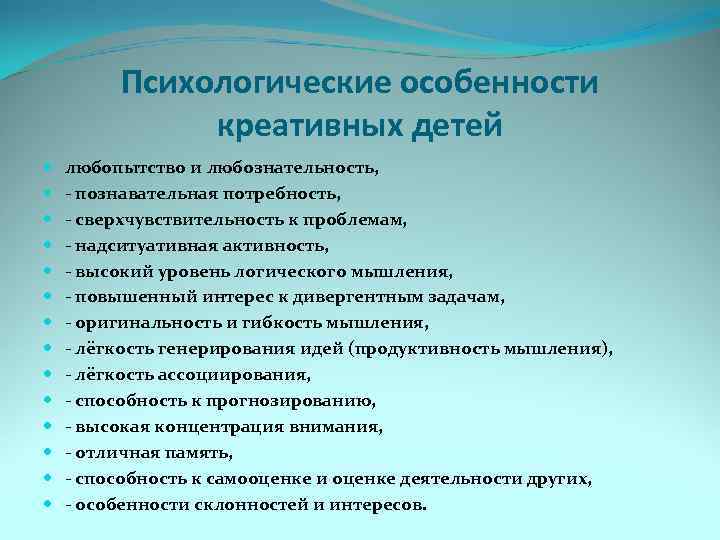 Психологические особенности креативных детей

- любопытство и любознательность,
- - познавательная потребность,
- - сверхчувствительность к проблемам,
- - надситуативная активность,
- - высокий уровень логического мышления,
- - повышенный интерес к дивергентным задачам,
- - оригинальность и гибкость мышления,
- - лёгкость генерирования идей (продуктивность мышления),
- - лёгкость ассоциирования,
- - способность к прогнозированию,
- - высокая концентрация внимания,
- - отличная память,
- - способность к самооценке и оценке деятельности других,
- - особенности склонностей и интересов.